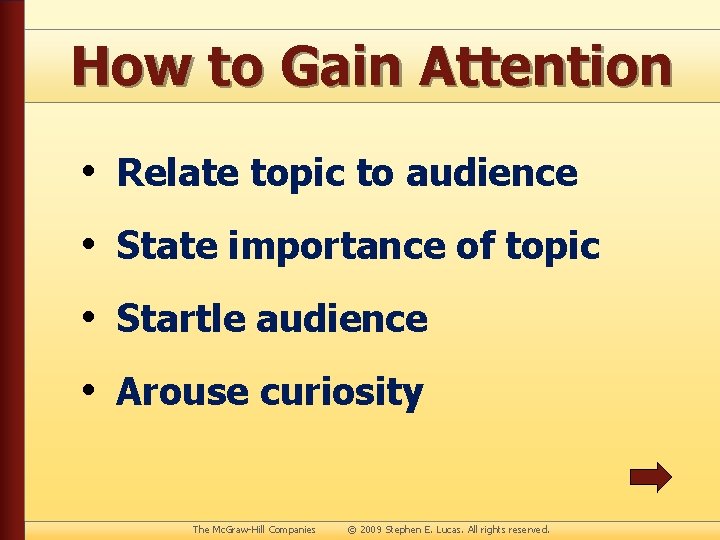 How to Gain Attention

• Relate topic to audience

• State importance of topic

• Startle audience

• Arouse curiosity

The McGraw-Hill Companies © 2009 Stephen E. Lucas. All rights reserved.